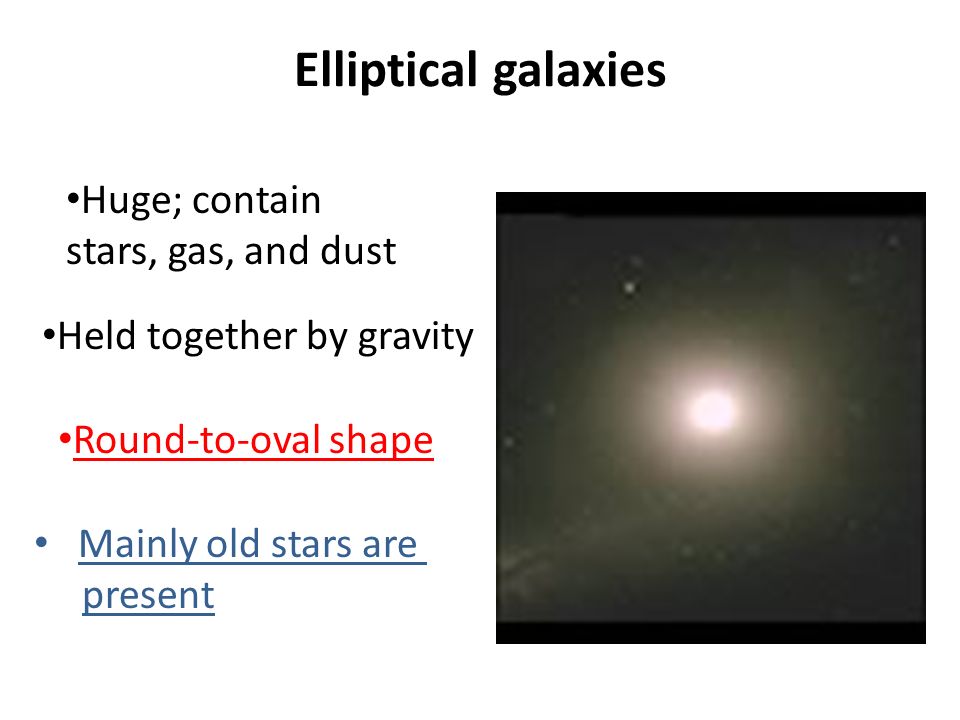 Elliptical galaxies

•Huge; contain stars, gas, and dust

•Held together by gravity

•Round-to-oval shape

• Mainly old stars are present